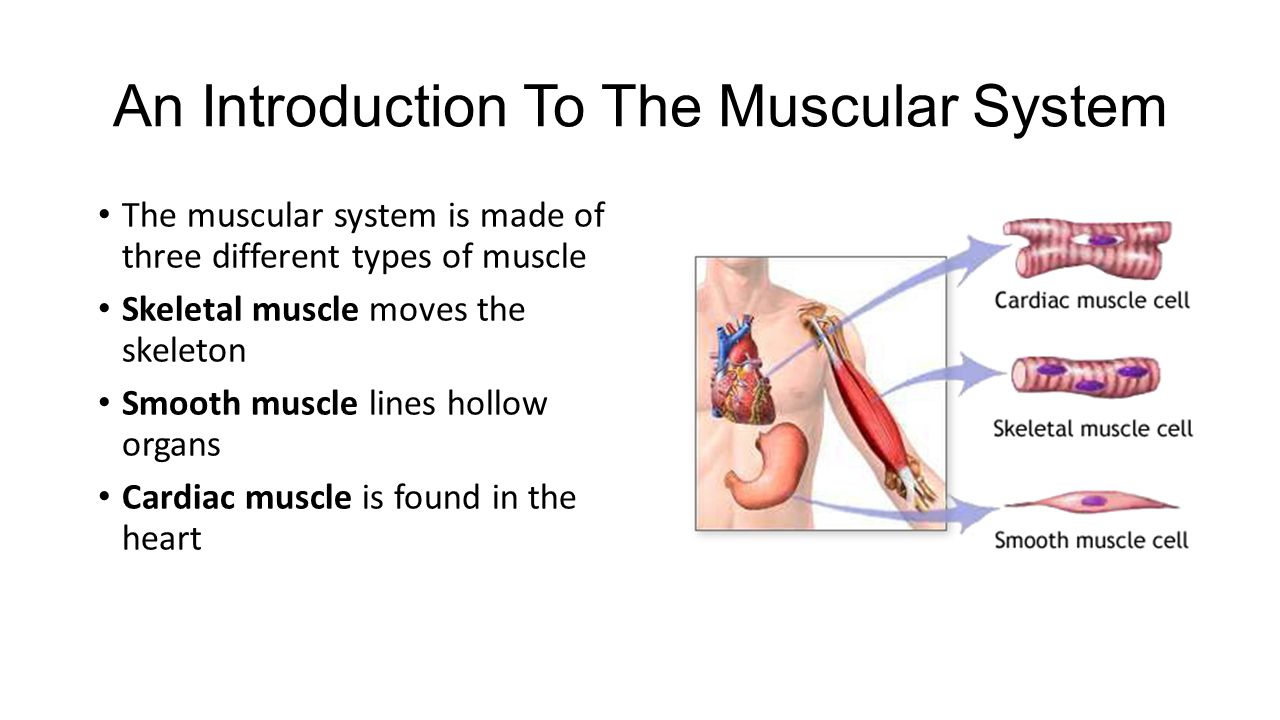 An Introduction To The Muscular System

• The muscular system is made of three different types of muscle
• Skeletal muscle moves the skeleton
• Smooth muscle lines hollow organs
• Cardiac muscle is found in the heart

Cardiac muscle cell

Skeletal muscle cell

Smooth muscle cell